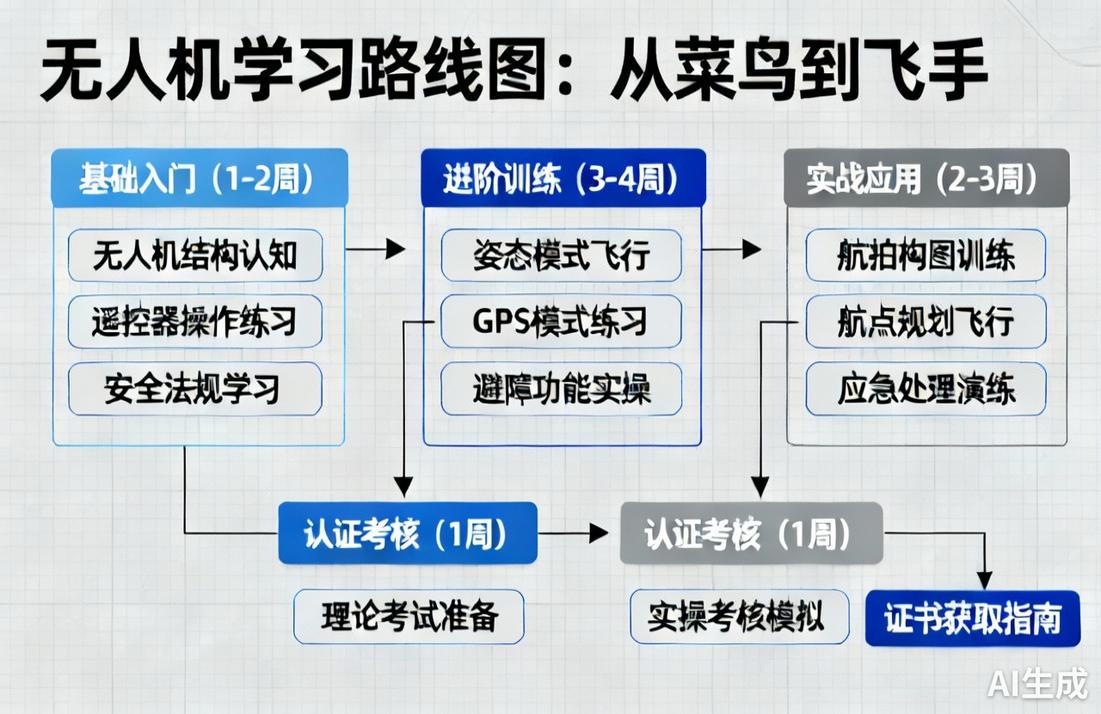 无人机学习路线图：从菜鸟到飞手

基础入门（1-2周）
无人机结构认知
遥控器操作练习
安全法规学习

进阶训练（3-4周）
姿态模式飞行
GPS模式练习
避障功能实操

实战应用（2-3周）
航拍构图训练
航点规划飞行
应急处理演练

认证考核（1周）
理论考试准备

认证考核（1周）
实操考核模拟

证书获取指南

AI生成